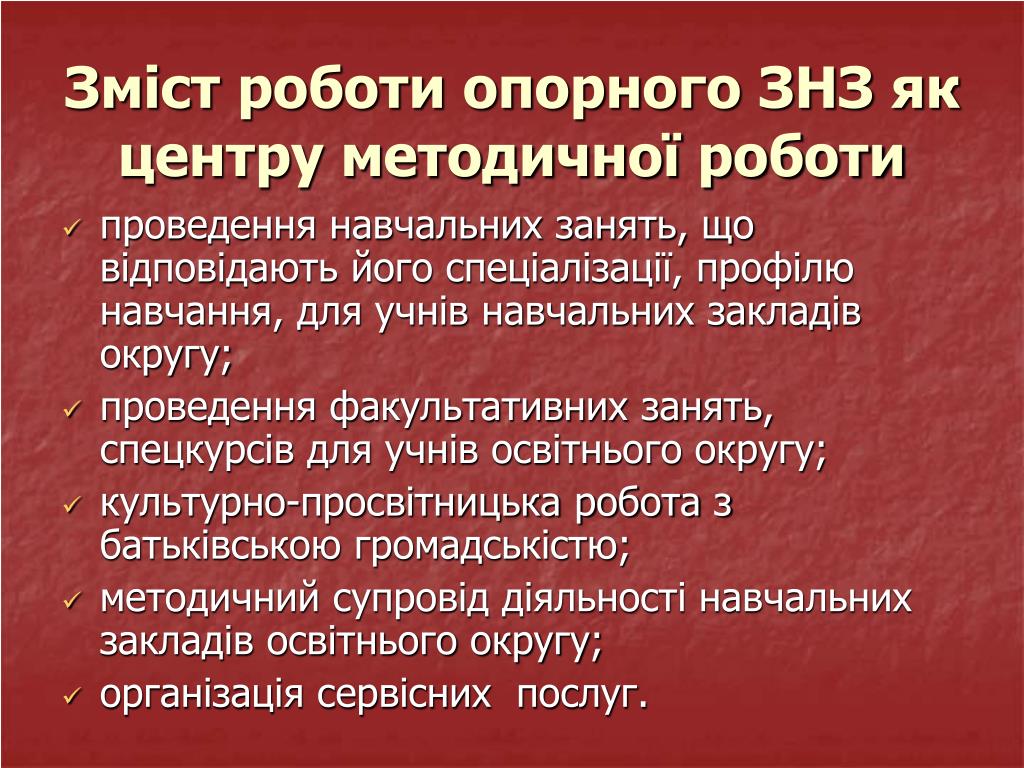 Зміст роботи опорного ЗНЗ як центру методичної роботи

✓ проведення навчальних занять, що відповідають його спеціалізації, профілю навчання, для учнів навчальних закладів округу;

✓ проведення факультативних занять, спецкурсів для учнів освітнього округу;

✓ культурно-просвітницька робота з батьківською громадськістю;

✓ методичний супровід діяльності навчальних закладів освітнього округу;

✓ організація сервісних послуг.